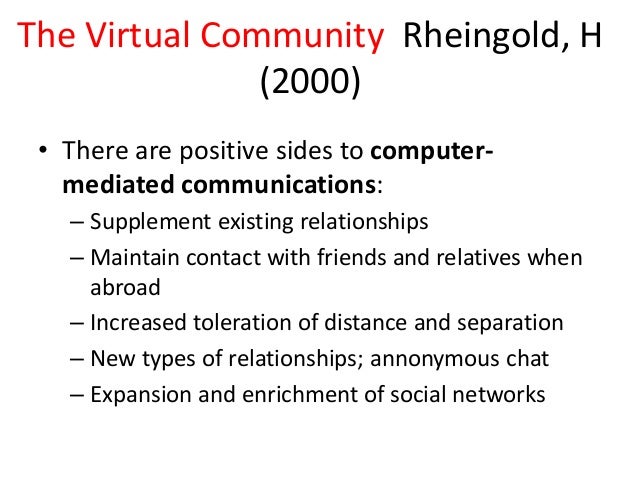 The Virtual Community Rheingold, H (2000)

• There are positive sides to computer-mediated communications:
– Supplement existing relationships
– Maintain contact with friends and relatives when abroad
– Increased toleration of distance and separation
– New types of relationships; annonymous chat
– Expansion and enrichment of social networks